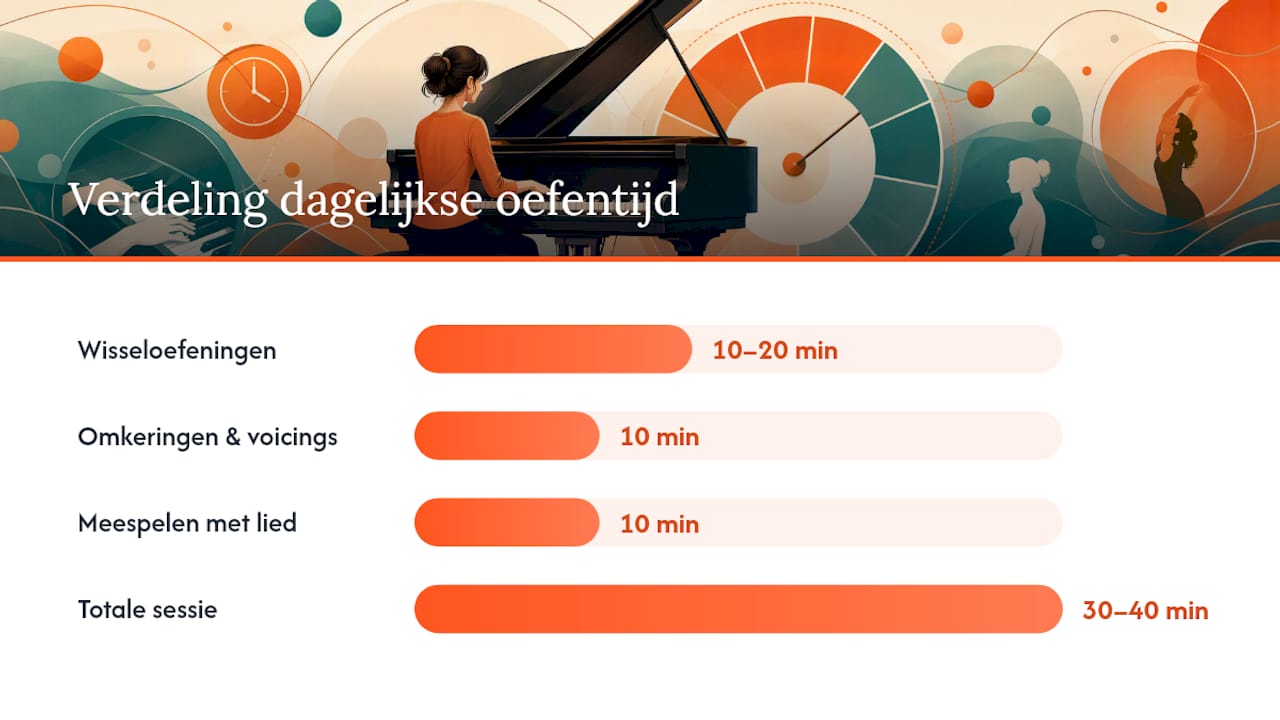 Verdeling dagelijkse oefentijd

Wisseloefeningen 10–20 min

Omkeringen & voicings 10 min

Meespelen met lied 10 min

Totale sessie 30–40 min